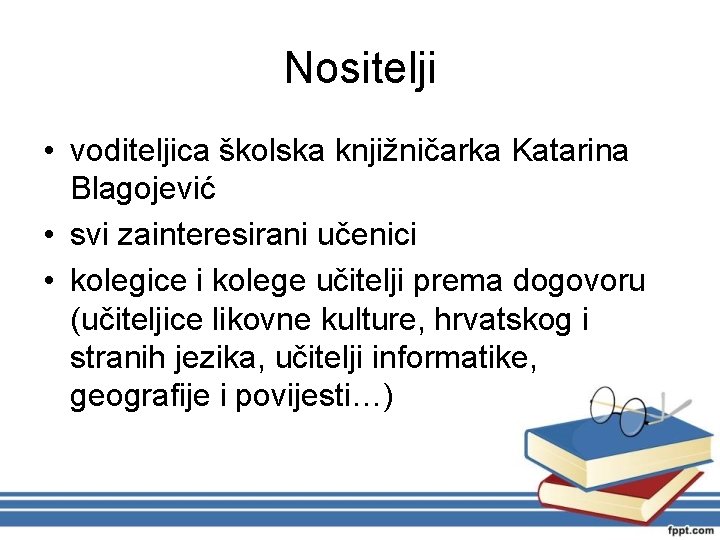 Nositelji

• voditeljica školska knjižničarka Katarina Blagojević
• svi zainteresirani učenici
• kolegice i kolege učitelji prema dogovoru (učiteljice likovne kulture, hrvatskog i stranih jezika, učitelji informatike, geografije i povijesti…)

fppt.com